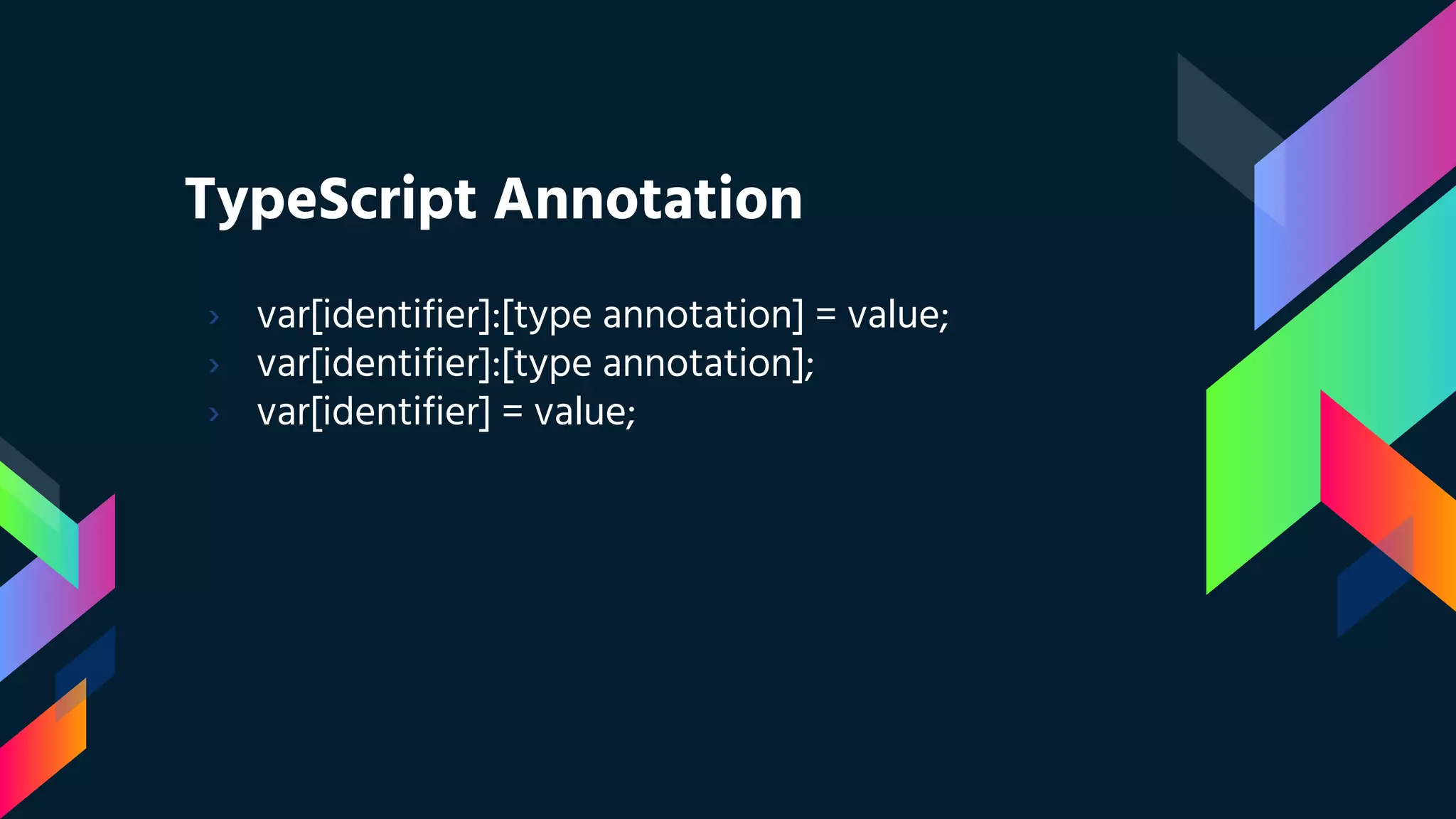 TypeScript Annotation

› var[identifier]:[type annotation] = value;
› var[identifier]:[type annotation];
› var[identifier] = value;